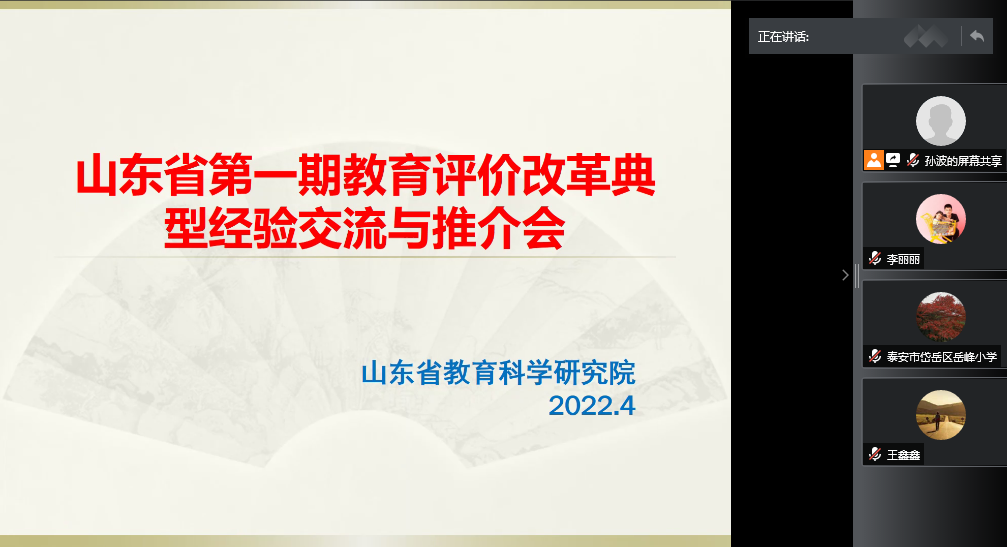 山东省第一期教育评价改革典型经验交流与推介会

山东省教育科学研究院
2022.4

正在讲话:

孙波的屏幕共享

李丽丽

泰安市岱岳区岳峰小学

王鑫鑫